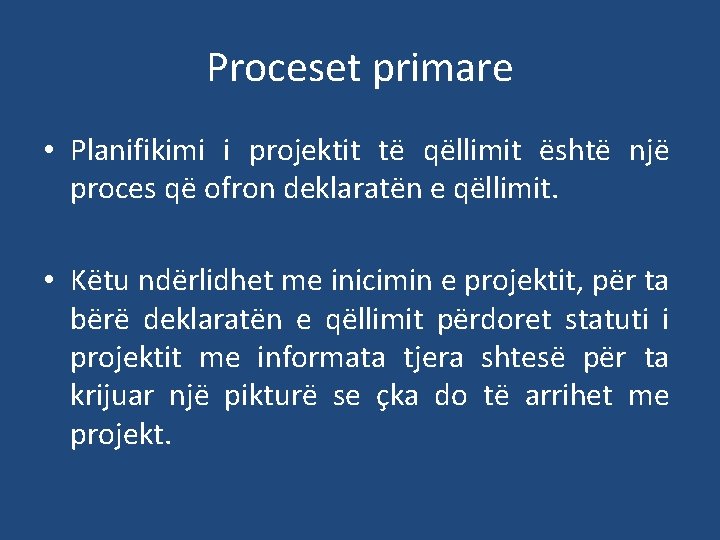 Proceset primare

• Planifikimi i projektit të qëllimit është një proces që ofron deklaratën e qëllimit.

• Këtu ndërlidhet me inicimin e projektit, për ta bërë deklaratën e qëllimit përdoret statuti i projektit me informata tjera shtesë për ta krijuar një pikturë se çka do të arrihet me projekt.